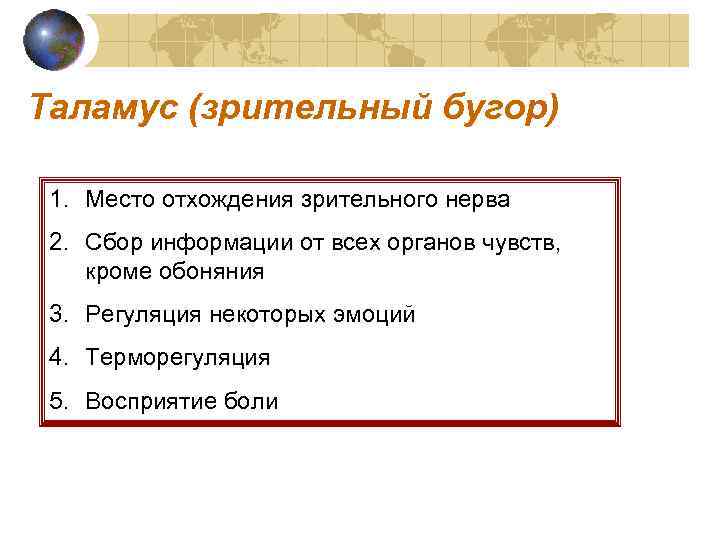 Таламус (зрительный бугор)

1. Место отхождения зрительного нерва
2. Сбор информации от всех органов чувств, кроме обоняния
3. Регуляция некоторых эмоций
4. Терморегуляция
5. Восприятие боли